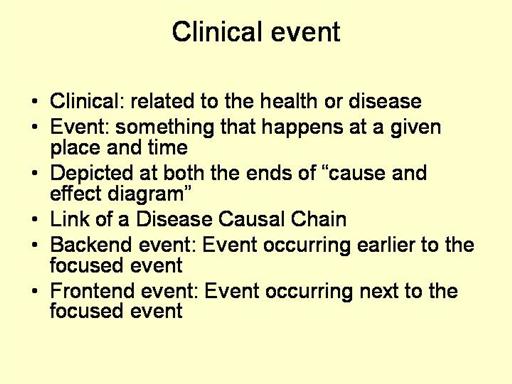 Clinical event

• Clinical: related to the health or disease
• Event: something that happens at a given place and time
• Depicted at both the ends of “cause and effect diagram”
• Link of a Disease Causal Chain
• Backend event: Event occurring earlier to the focused event
• Frontend event: Event occurring next to the focused event